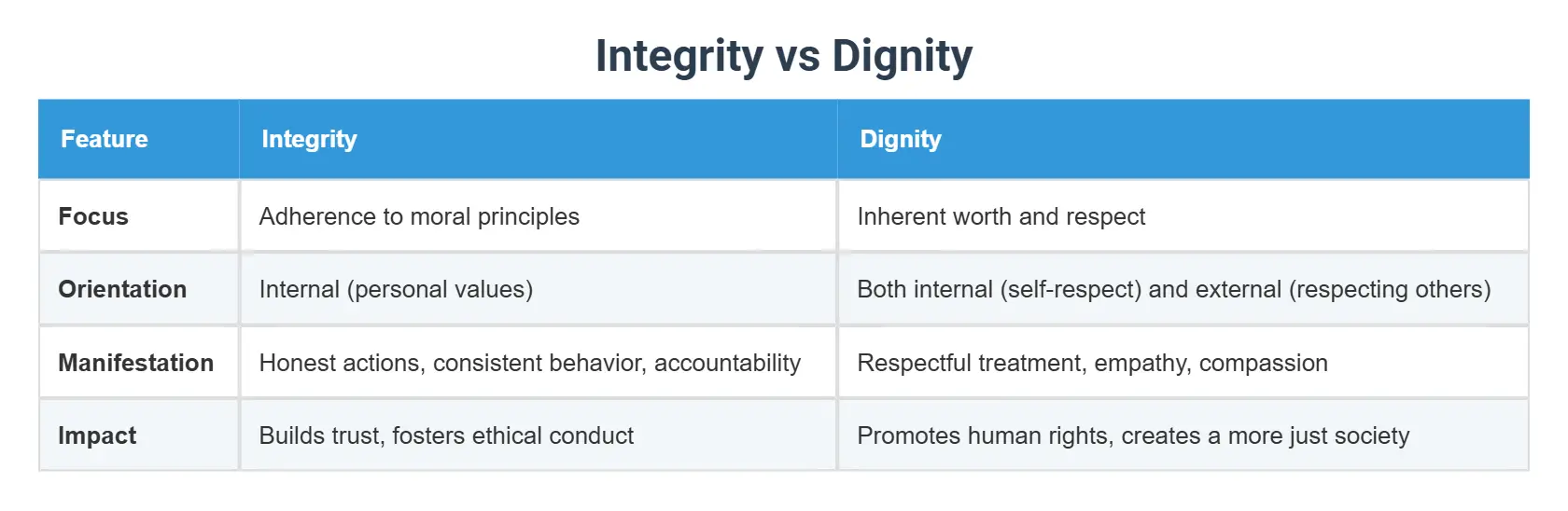 Integrity vs Dignity

| Feature | Integrity | Dignity |
|---|---|---|
| Focus | Adherence to moral principles | Inherent worth and respect |
| Orientation | Internal (personal values) | Both internal (self-respect) and external (respecting others) |
| Manifestation | Honest actions, consistent behavior, accountability | Respectful treatment, empathy, compassion |
| Impact | Builds trust, fosters ethical conduct | Promotes human rights, creates a more just society |